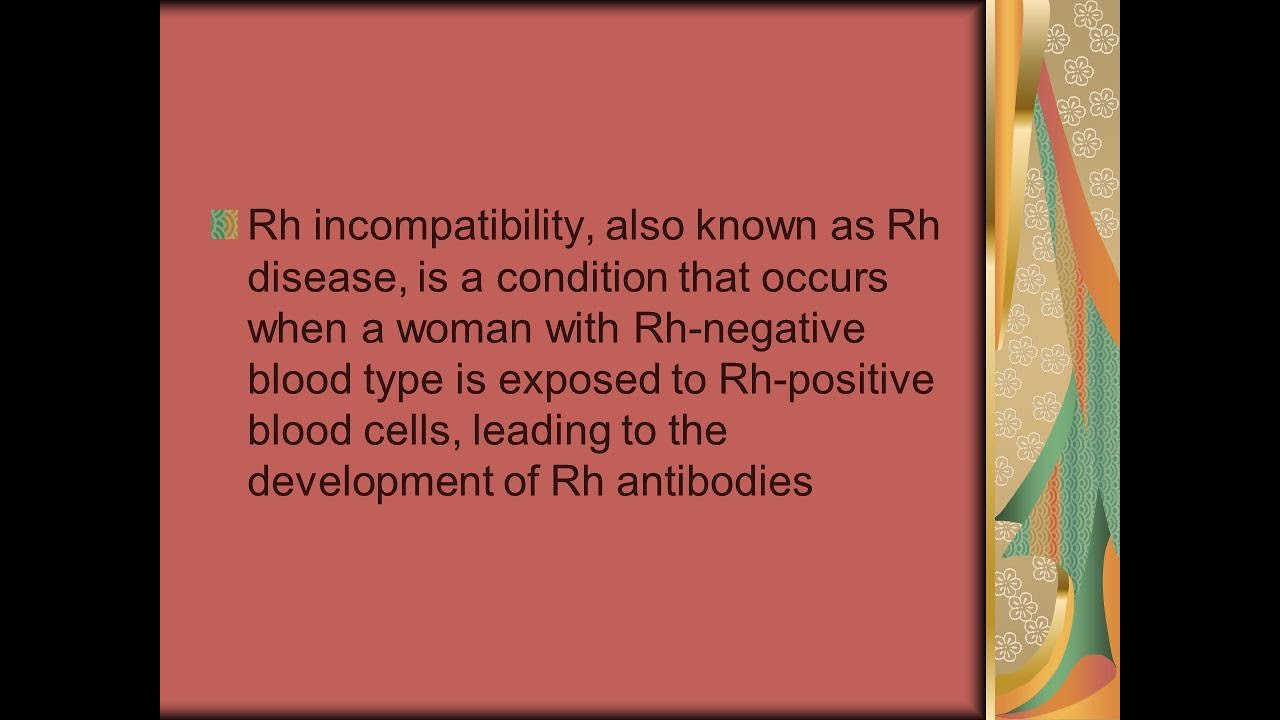 Rh incompatibility, also known as Rh disease, is a condition that occurs when a woman with Rh-negative blood type is exposed to Rh-positive blood cells, leading to the development of Rh antibodies